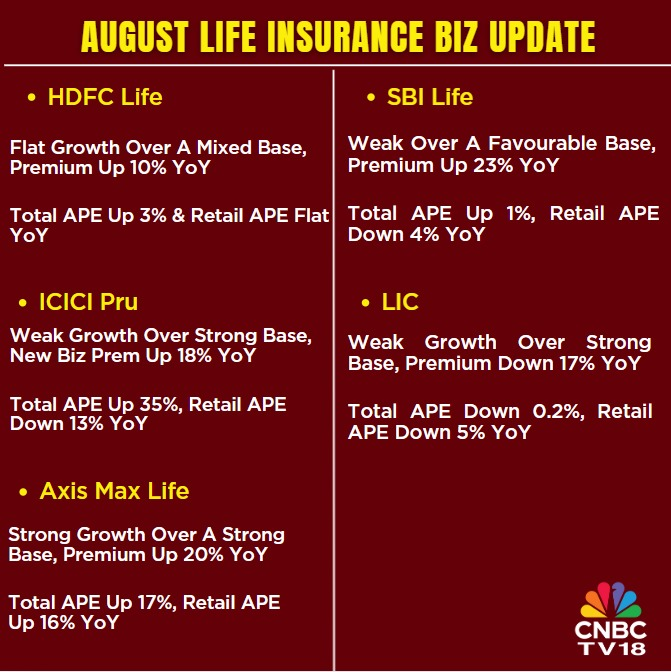 AUGUST LIFE INSURANCE BIZ UPDATE

• HDFC Life

Flat Growth Over A Mixed Base, Premium Up 10% YoY

Total APE Up 3% & Retail APE Flat YoY

• ICICI Pru

Weak Growth Over Strong Base, New Biz Prem Up 18% YoY

Total APE Up 35%, Retail APE Down 13% YoY

• Axis Max Life

Strong Growth Over A Strong Base, Premium Up 20% YoY

Total APE Up 17%, Retail APE Up 16% YoY

• SBI Life

Weak Over A Favourable Base, Premium Up 23% YoY

Total APE Up 1%, Retail APE Down 4% YoY

• LIC

Weak Growth Over Strong Base, Premium Down 17% YoY

Total APE Down 0.2%, Retail APE Down 5% YoY

CNBC TV18